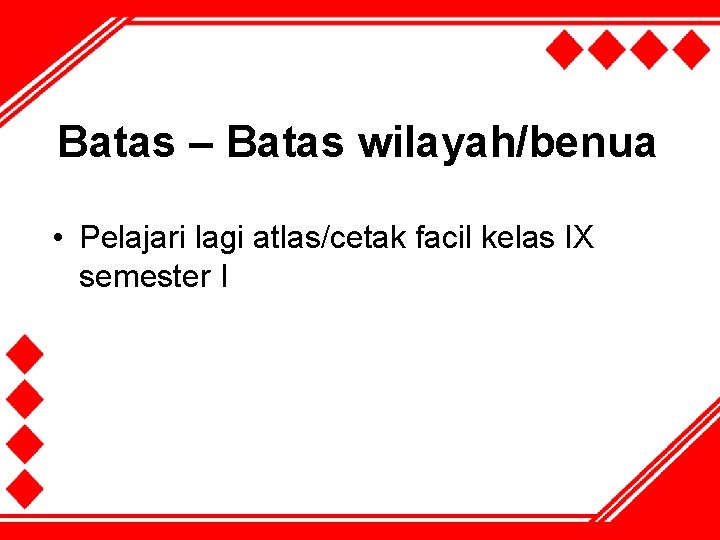 Batas – Batas wilayah/benua

• Pelajari lagi atlas/cetak facil kelas IX semester I